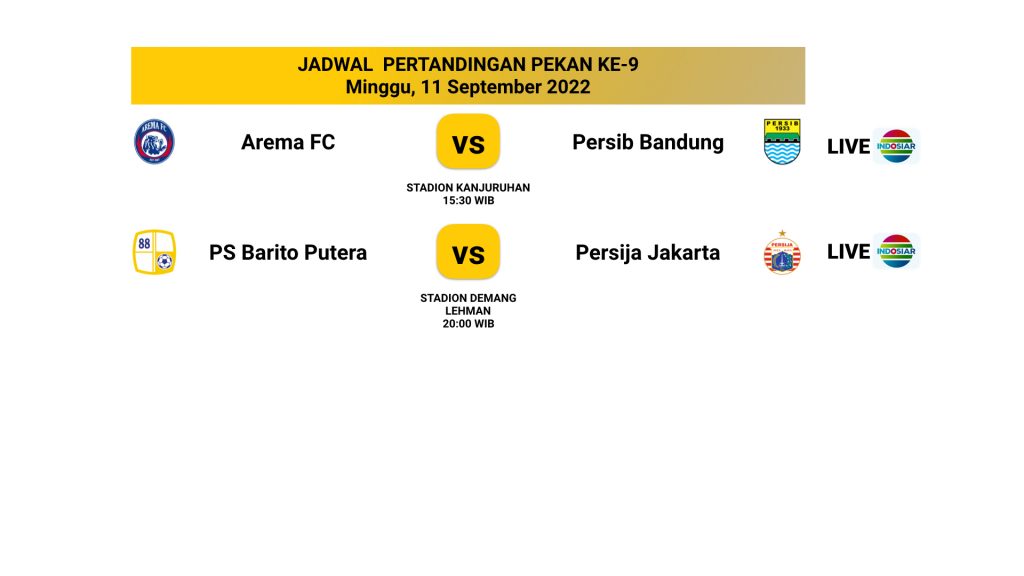 JADWAL PERTANDINGAN PEKAN KE-9
Minggu, 11 September 2022

AREMA FC

Arema FC

VS

Persib Bandung

PERSIB 1933

LIVE INDOSIAR

STADION KANJURUHAN
15:30 WIB

88

PS Barito Putera

VS

Persija Jakarta

PERSIJA

LIVE INDOSIAR

STADION DEMANG LEHMAN
20:00 WIB